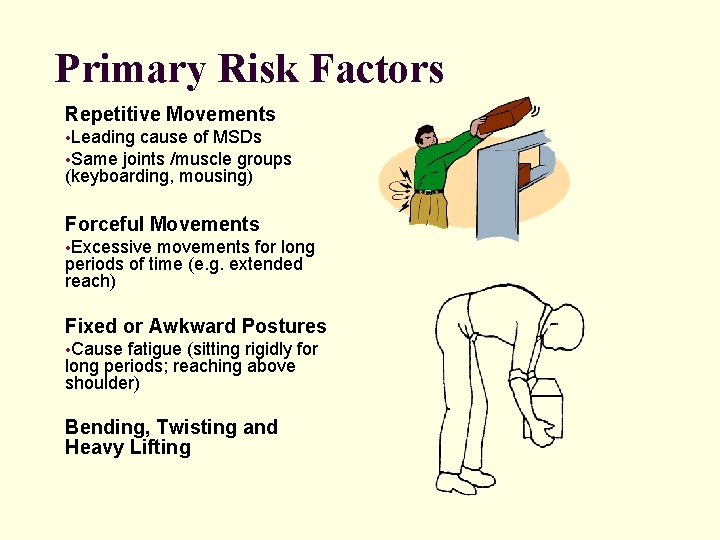 Primary Risk Factors

Repetitive Movements
•Leading cause of MSDs
•Same joints /muscle groups (keyboarding, mousing)

Forceful Movements
•Excessive movements for long periods of time (e.g. extended reach)

Fixed or Awkward Postures
•Cause fatigue (sitting rigidly for long periods; reaching above shoulder)

Bending, Twisting and Heavy Lifting